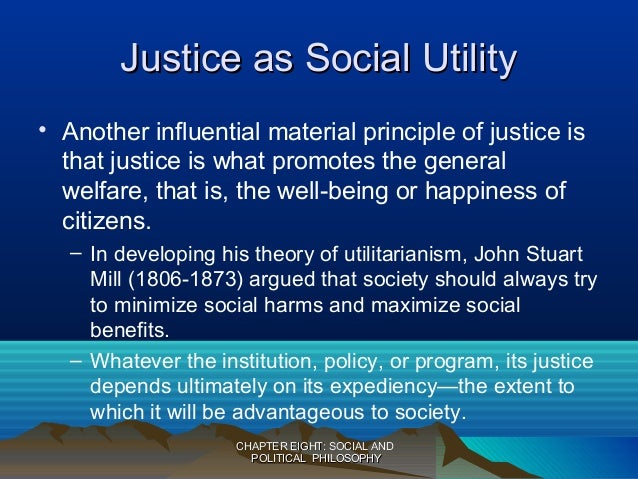 Justice as Social Utility

• Another influential material principle of justice is that justice is what promotes the general welfare, that is, the well-being or happiness of citizens.

– In developing his theory of utilitarianism, John Stuart Mill (1806-1873) argued that society should always try to minimize social harms and maximize social benefits.

– Whatever the institution, policy, or program, its justice depends ultimately on its expediency—the extent to which it will be advantageous to society.

CHAPTER EIGHT: SOCIAL AND POLITICAL PHILOSOPHY